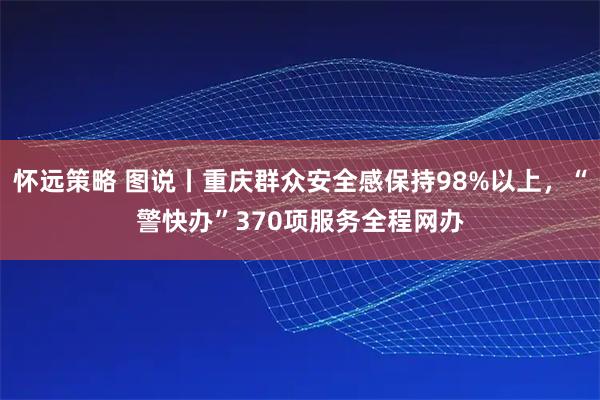 怀远策略 图说丨重庆群众安全感保持98%以上，“警快办”370项服务全程网办